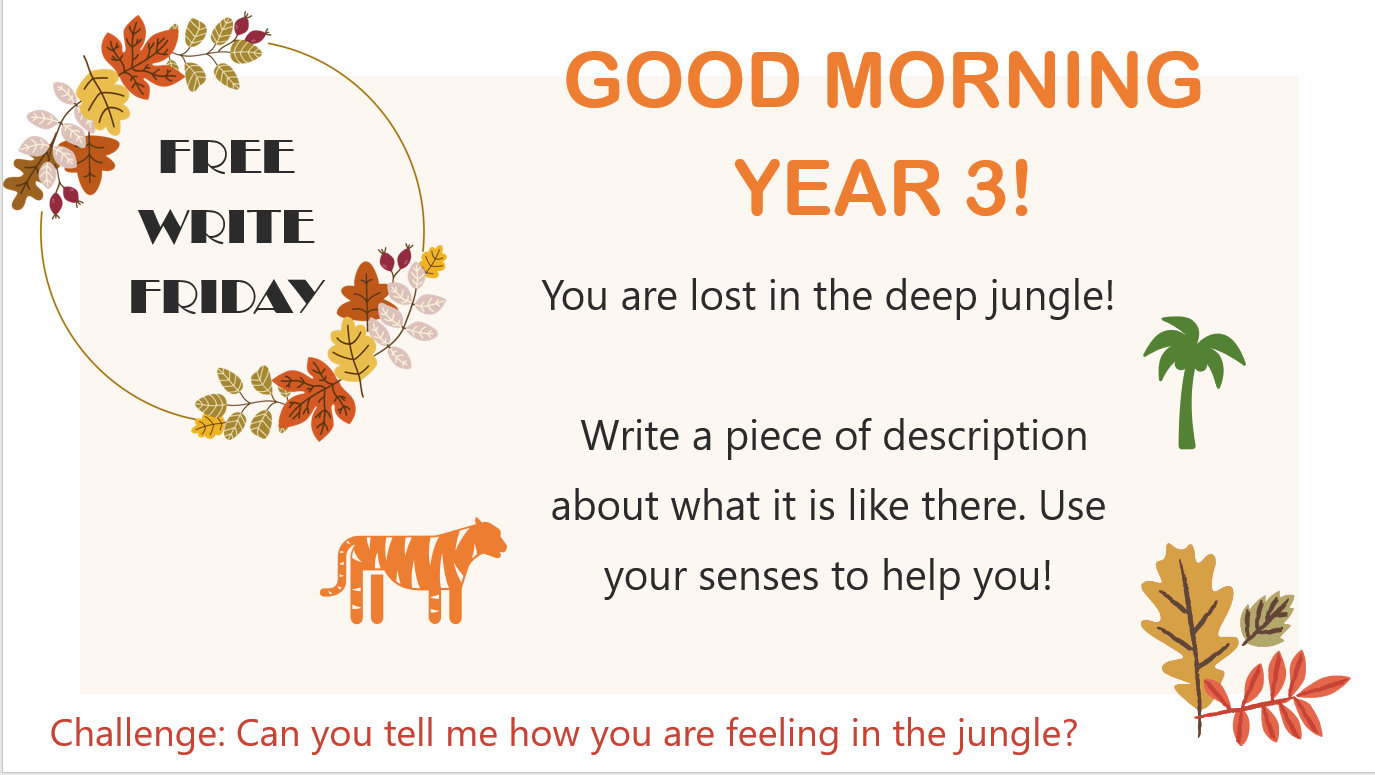 FREE
WRITE
FRIDAY

GOOD MORNING
YEAR 3!

You are lost in the deep jungle!

Write a piece of description about what it is like there. Use your senses to help you!

Challenge: Can you tell me how you are feeling in the jungle?